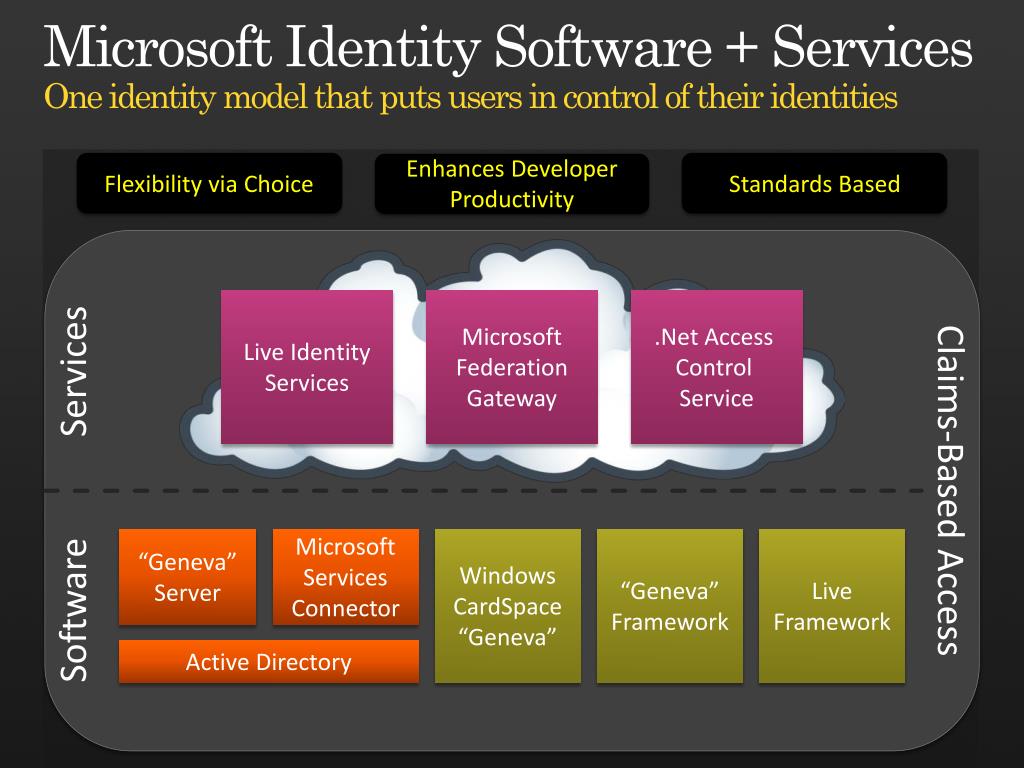 Microsoft Identity Software + Services
One identity model that puts users in control of their identities

Flexibility via Choice

Enhances Developer Productivity

Standards Based

Services

Live Identity Services

Microsoft Federation Gateway

.Net Access Control Service

Claims-Based Access

Software

“Geneva” Server

Microsoft Services Connector

Active Directory

Windows CardSpace “Geneva”

“Geneva” Framework

Live Framework